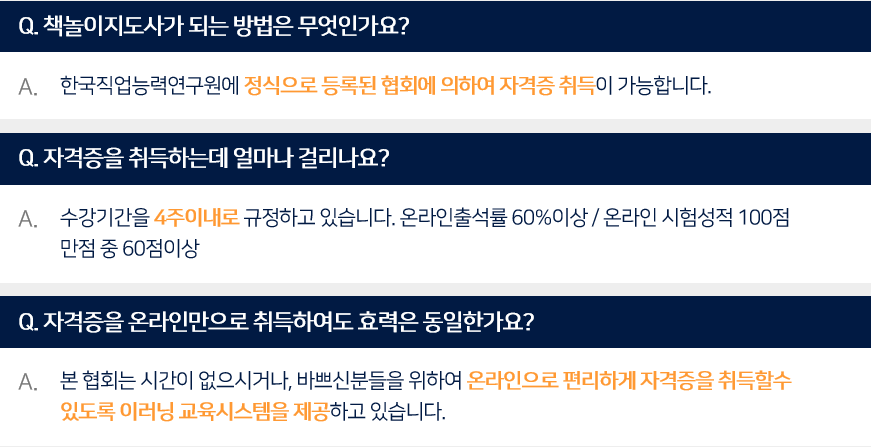 Q. 책놀이지도사가 되는 방법은 무엇인가요?

A. 한국직업능력연구원에 정식으로 등록된 협회에 의하여 자격증 취득이 가능합니다.

Q. 자격증을 취득하는데 얼마나 걸리나요?

A. 수강기간을 4주이내로 규정하고 있습니다. 온라인출석률 60%이상 / 온라인 시험성적 100점 만점 중 60점이상

Q. 자격증을 온라인만으로 취득하여도 효력은 동일한가요?

A. 본 협회는 시간이 없으시거나, 바쁘신분들을 위하여 온라인으로 편리하게 자격증을 취득할수 있도록 이러닝 교육시스템을 제공하고 있습니다.